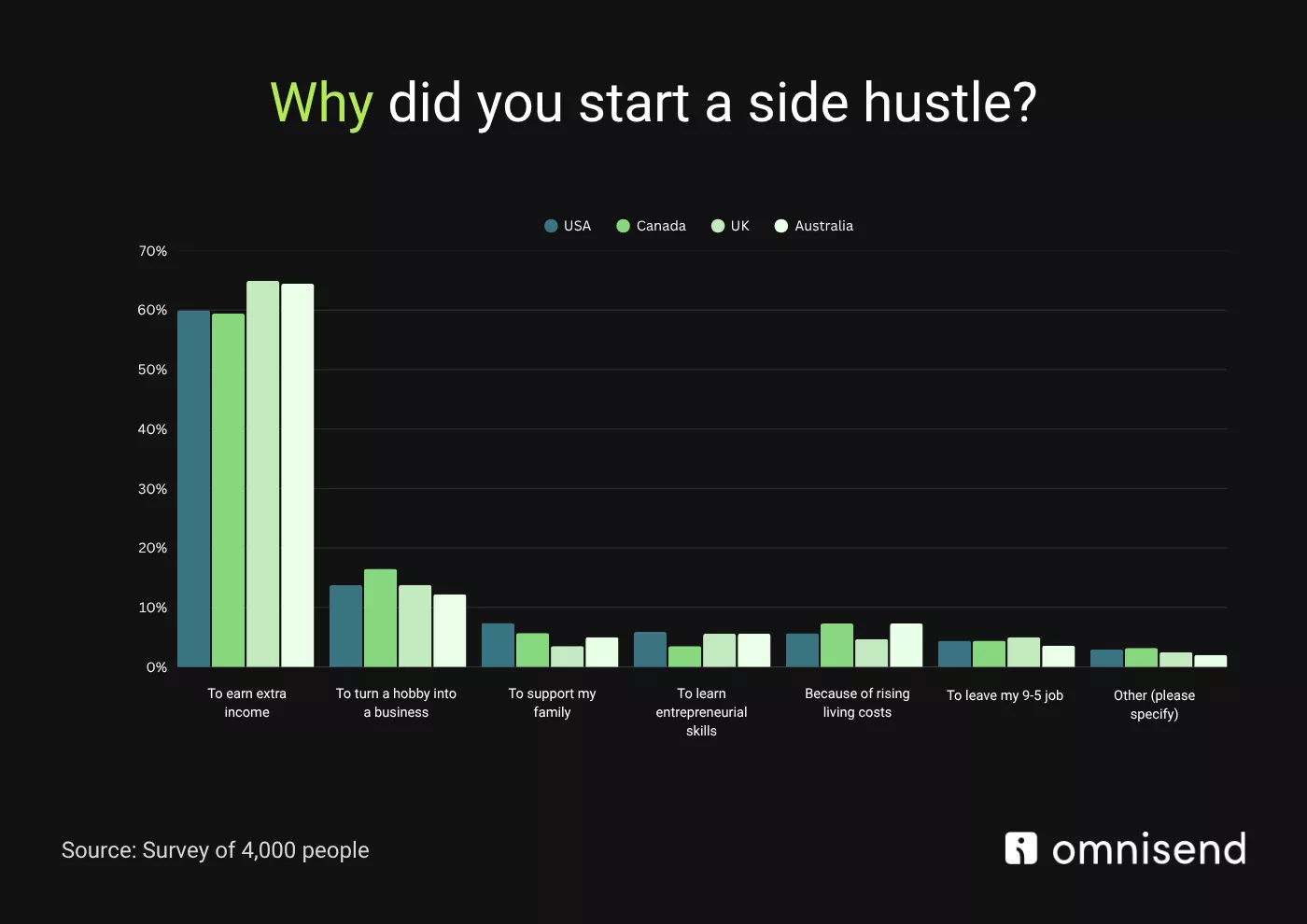 Why did you start a side hustle?

USA Canada UK Australia

70%
60%
50%
40%
30%
20%
10%
0%

To earn extra income
To turn a hobby into a business
To support my family
To learn entrepreneurial skills
Because of rising living costs
To leave my 9-5 job
Other (please specify)

Source: Survey of 4,000 people

omnisend